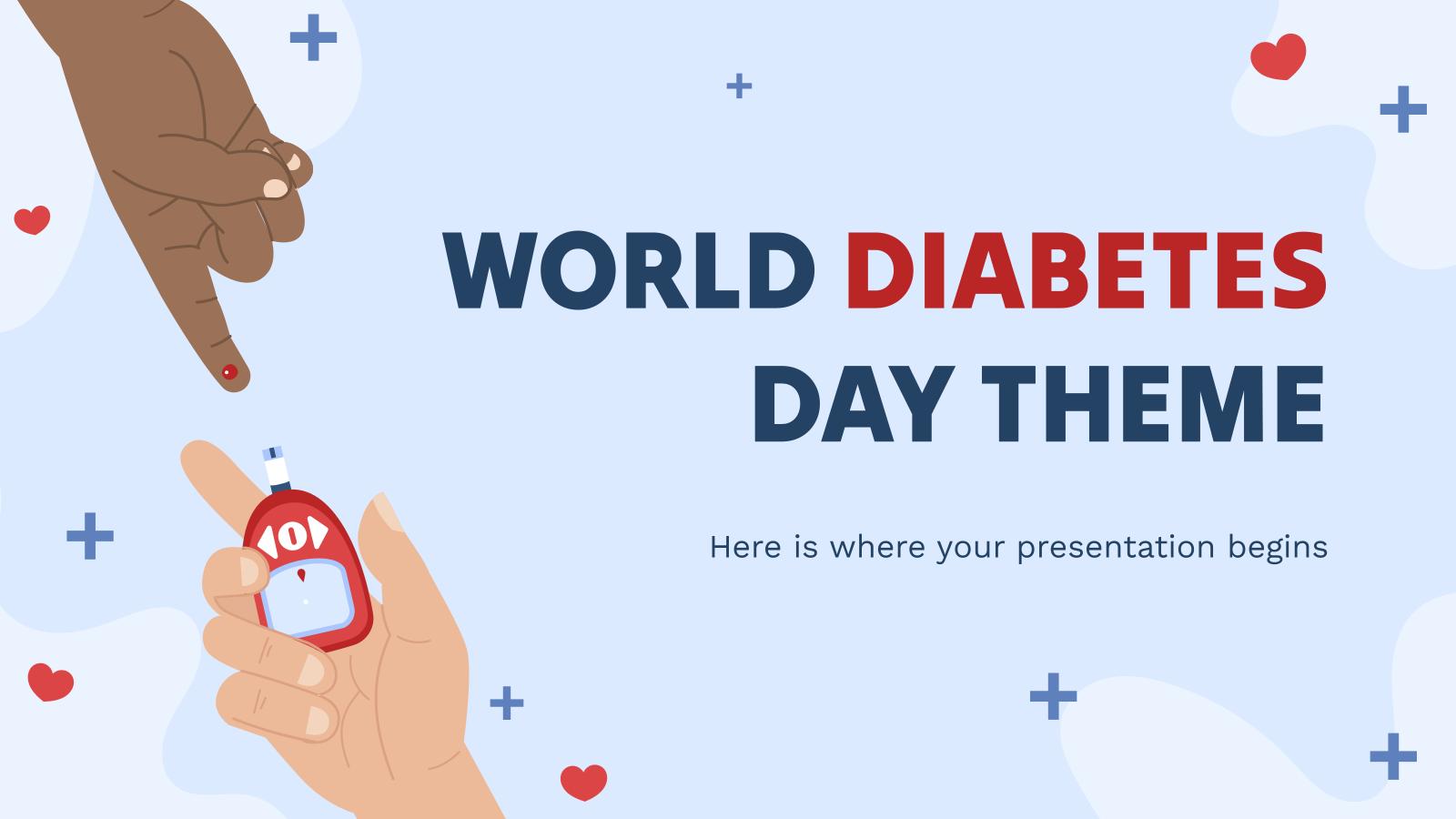 WORLD DIABETES DAY THEME

Here is where your presentation begins